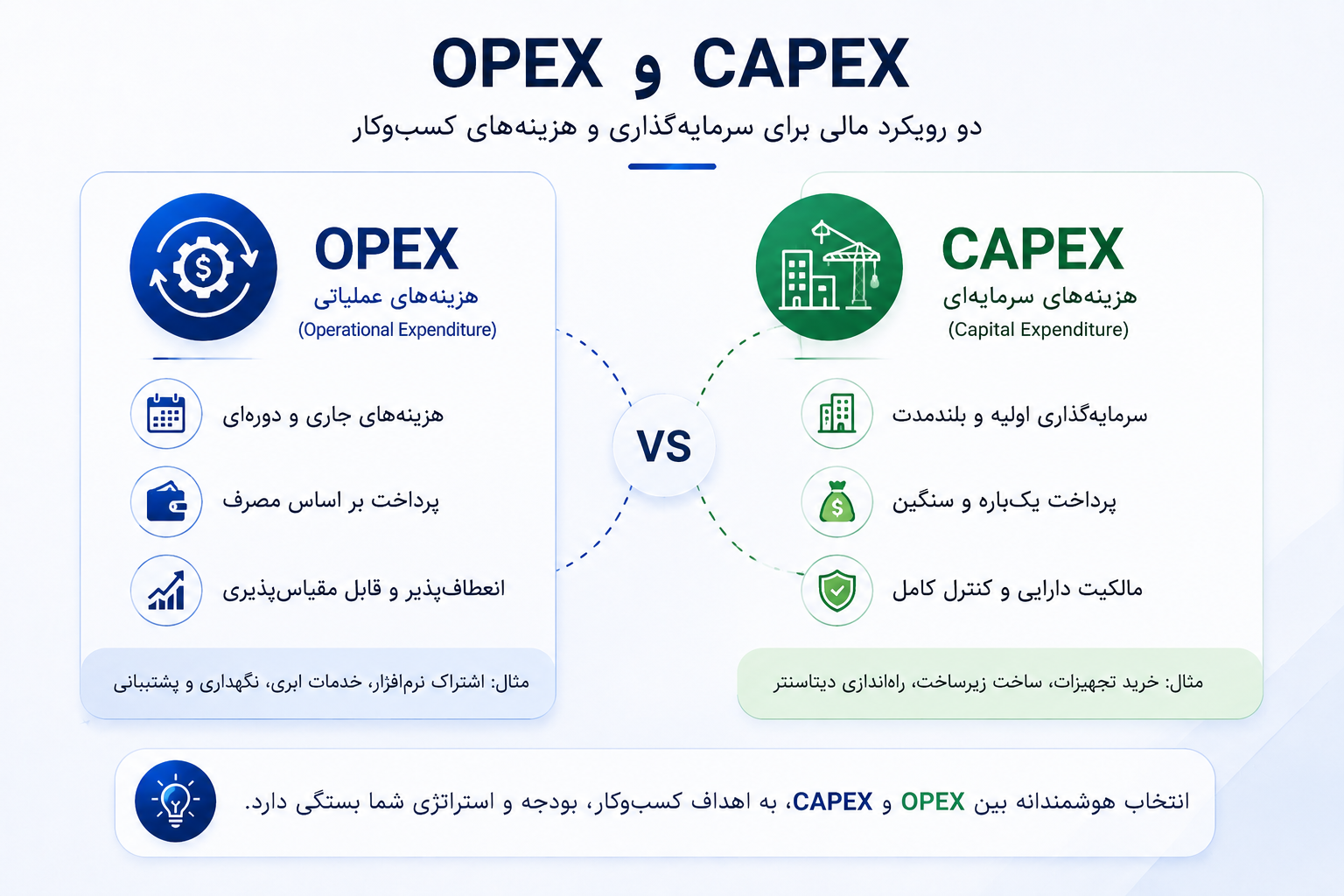 CAPEX و OPEX

دو رویکرد مالی برای سرمایه‌گذاری و هزینه‌های کسب‌وکار

CAPEX
هزینه‌های سرمایه‌ای
(Capital Expenditure)

سرمایه‌گذاری اولیه و بلندمدت

پرداخت یک‌باره و سنگین

مالکیت دارایی و کنترل کامل

مثال: خرید تجهیزات، ساخت زیرساخت، راه‌اندازی دیتاسنتر

VS

OPEX
هزینه‌های عملیاتی
(Operational Expenditure)

هزینه‌های جاری و دوره‌ای

پرداخت بر اساس مصرف

انعطاف‌پذیر و قابل مقیاس‌پذیری

مثال: اشتراک نرم‌افزار، خدمات ابری، نگهداری و پشتیبانی

انتخاب هوشمندانه بین OPEX و CAPEX، به اهداف کسب‌وکار، بودجه و استراتژی شما بستگی دارد.